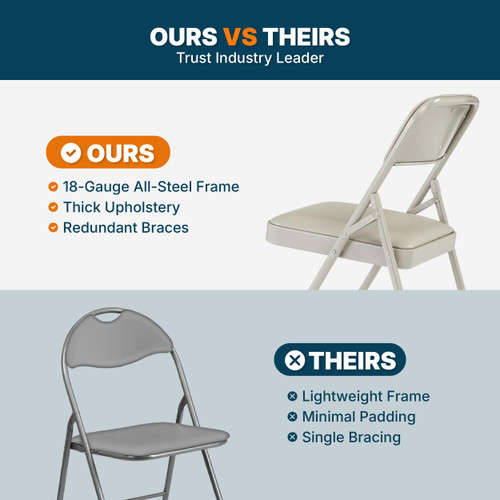 OURS VS THEIRS
Trust Industry Leader

OURS

18-Gauge All-Steel Frame
Thick Upholstery
Redundant Braces

THEIRS

Lightweight Frame
Minimal Padding
Single Bracing